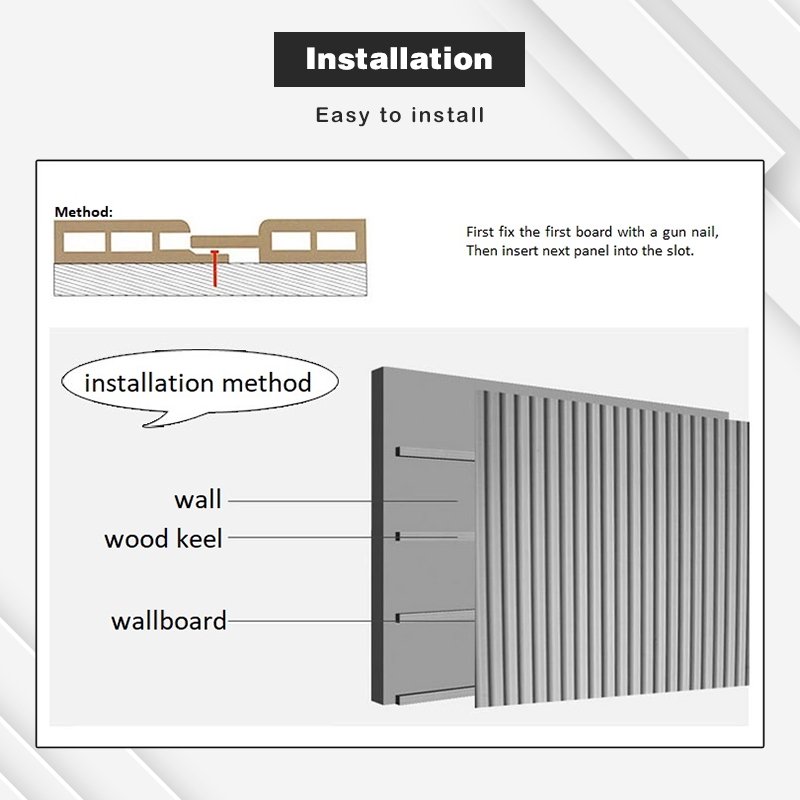 Installation

Easy to install

Method:

First fix the first board with a gun nail,
Then insert next panel into the slot.

installation method

wall

wood keel

wallboard